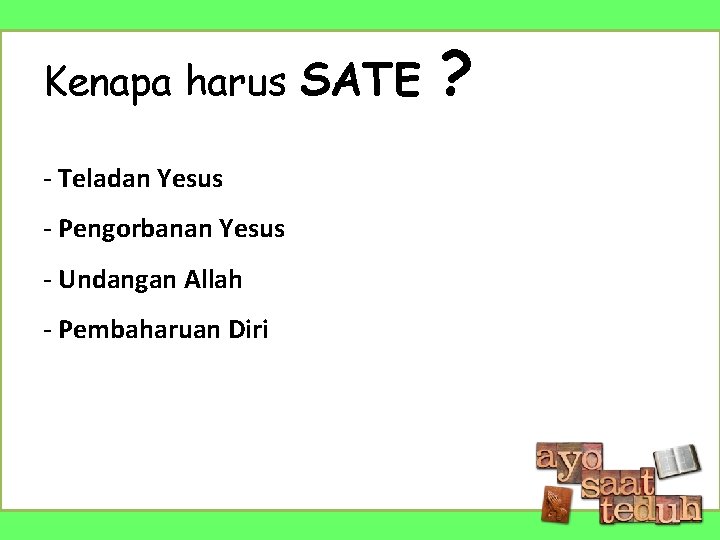 Kenapa harus SATE ?

- Teladan Yesus

- Pengorbanan Yesus

- Undangan Allah

- Pembaharuan Diri

ayo saat teduh